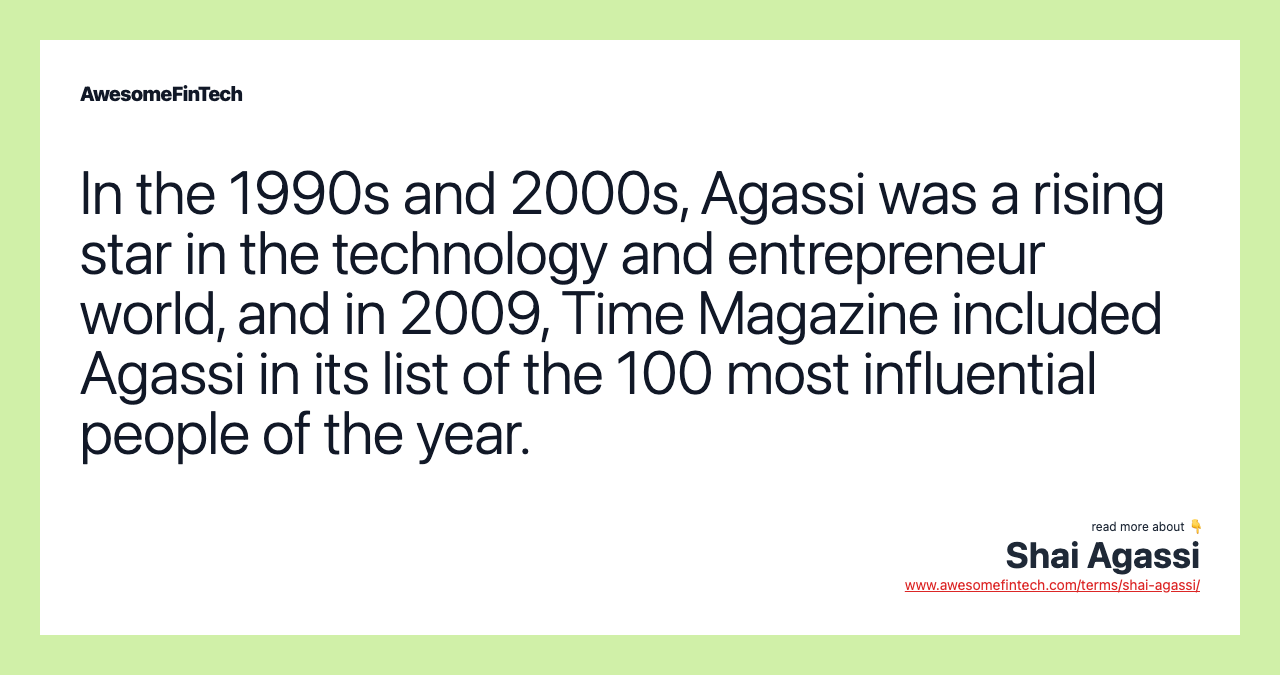 AwesomeFinTech

In the 1990s and 2000s, Agassi was a rising star in the technology and entrepreneur world, and in 2009, Time Magazine included Agassi in its list of the 100 most influential people of the year.

read more about 👇
Shai Agassi
www.awesomefintech.com/terms/shai-agassi/